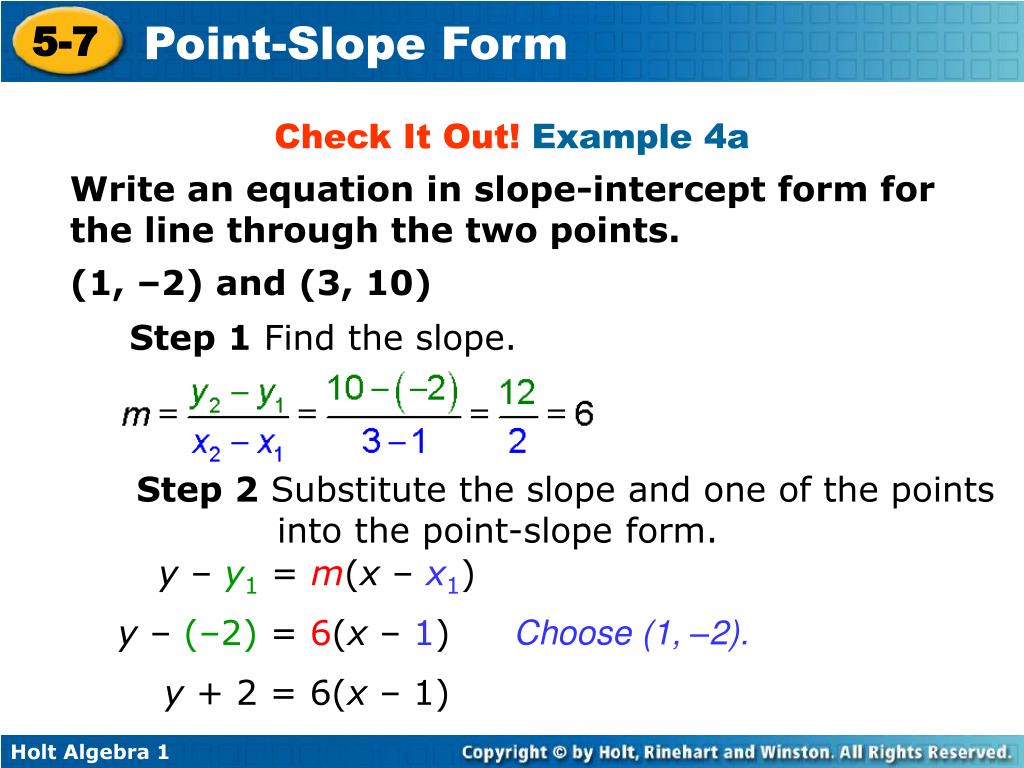 5-7 Point-Slope Form

Check It Out! Example 4a

Write an equation in slope-intercept form for the line through the two points.

(1, –2) and (3, 10)

Step 1 Find the slope.

$m = \frac{y_2 - y_1}{x_2 - x_1} = \frac{10 - (-2)}{3 - 1} = \frac{12}{2} = 6$

Step 2 Substitute the slope and one of the points into the point-slope form.

$y - y_1 = m(x - x_1)$

$y - (-2) = 6(x - 1)$ Choose (1, –2).

$y + 2 = 6(x - 1)$

Holt Algebra 1

Copyright © by Holt, Rinehart and Winston. All Rights Reserved.